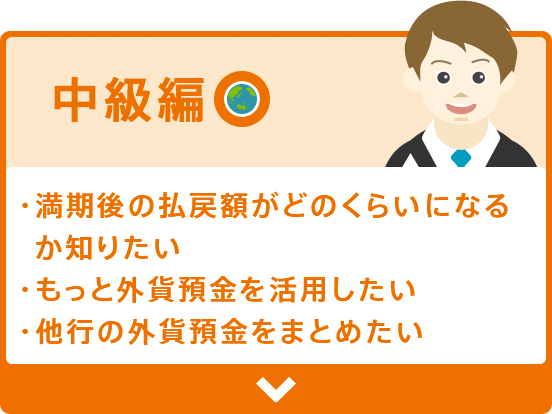 中級編

・満期後の払戻額がどのくらいになるか知りたい
・もっと外貨預金を活用したい
・他行の外貨預金をまとめたい